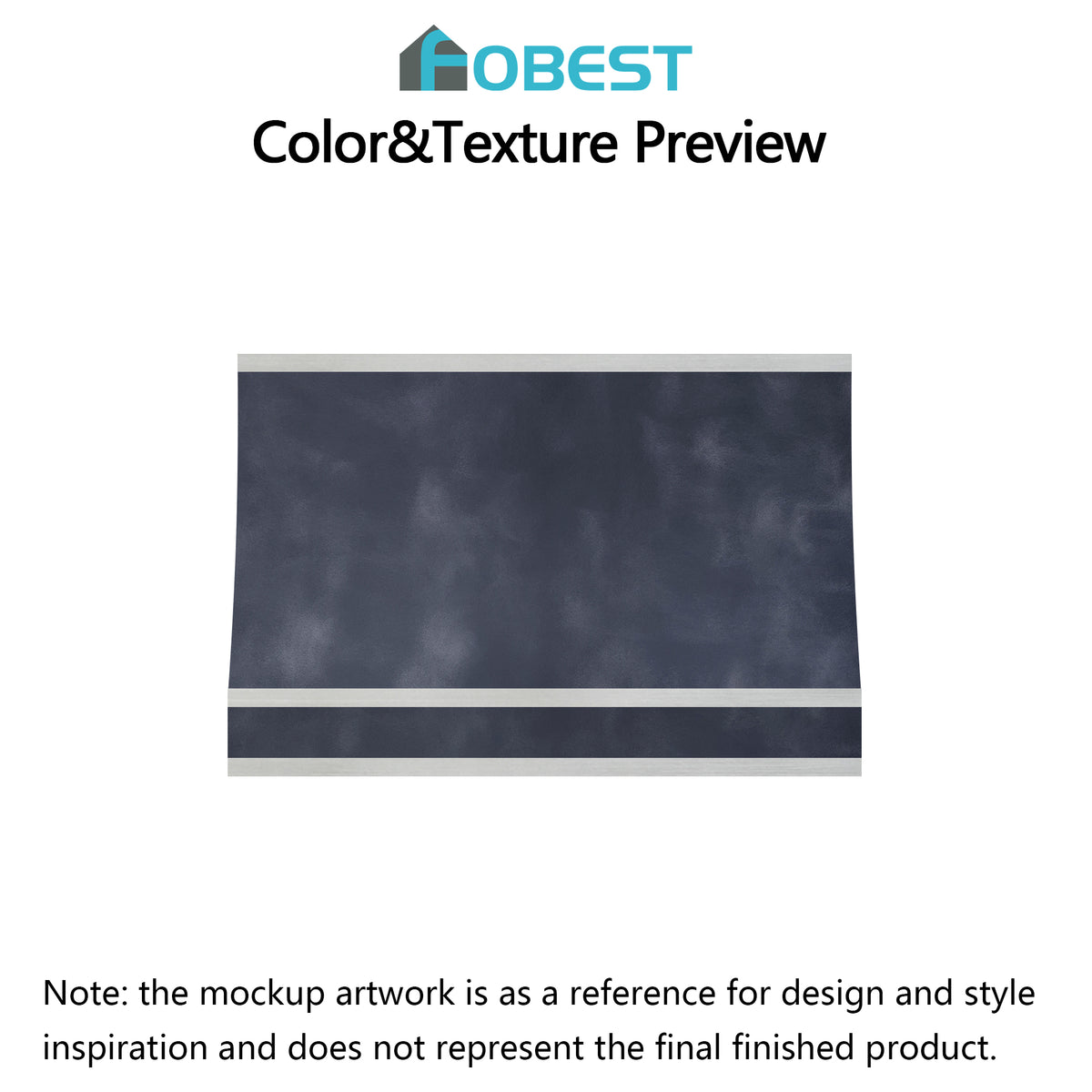 FOBEST

Color&Texture Preview

Note: the mockup artwork is as a reference for design and style inspiration and does not represent the final finished product.